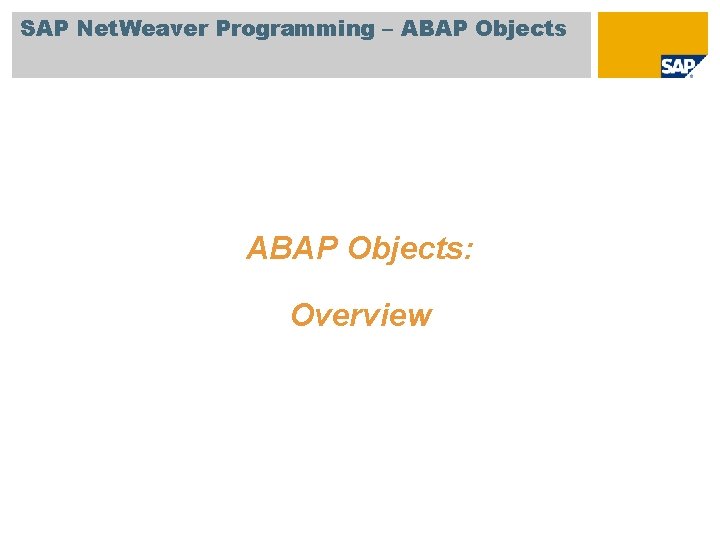 SAP NetWeaver Programming – ABAP Objects

SAP

ABAP Objects:

Overview